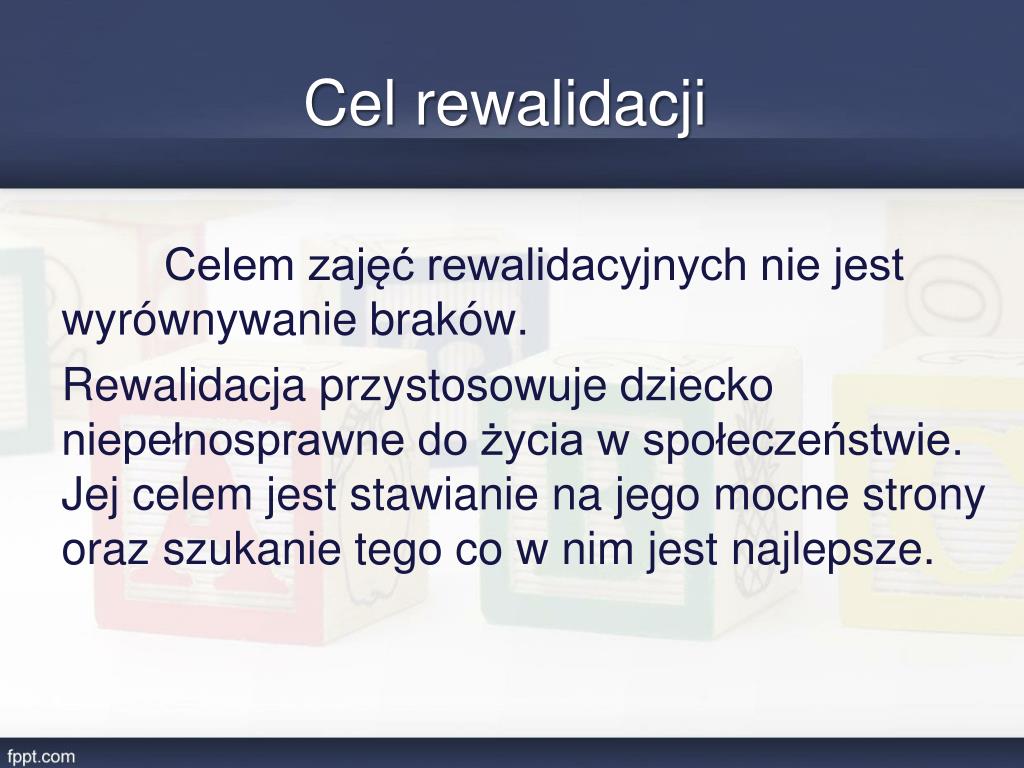 Cel rewalidacji

Celem zajęć rewalidacyjnych nie jest wyrównywanie braków.

Rewalidacja przystosowuje dziecko niepełnosprawne do życia w społeczeństwie. Jej celem jest stawianie na jego mocne strony oraz szukanie tego co w nim jest najlepsze.

fppt.com